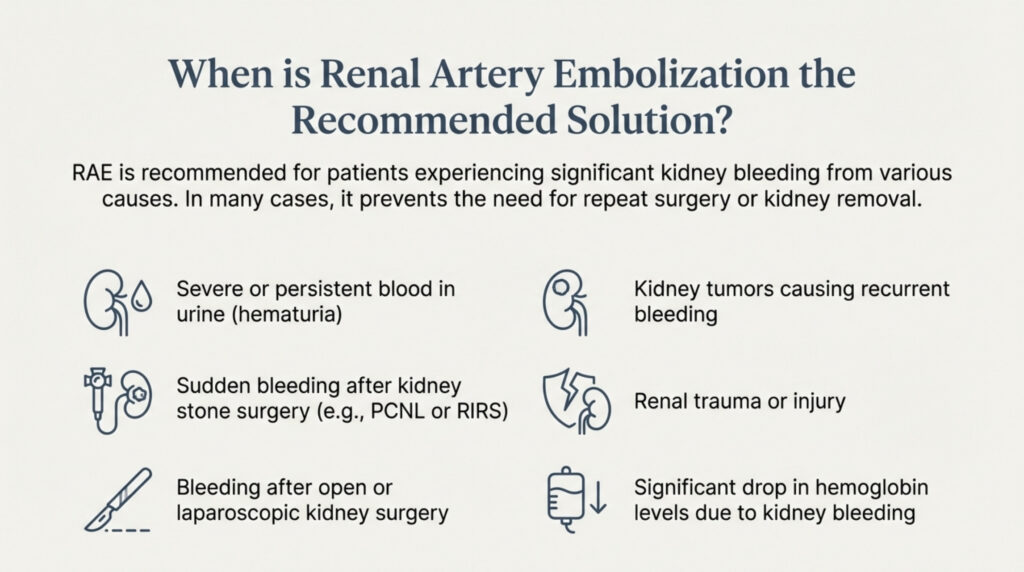 When is Renal Artery Embolization the Recommended Solution?

RAE is recommended for patients experiencing significant kidney bleeding from various causes. In many cases, it prevents the need for repeat surgery or kidney removal.

Severe or persistent blood in urine (hematuria)

Sudden bleeding after kidney stone surgery (e.g., PCNL or RIRS)

Bleeding after open or laparoscopic kidney surgery

Kidney tumors causing recurrent bleeding

Renal trauma or injury

Significant drop in hemoglobin levels due to kidney bleeding